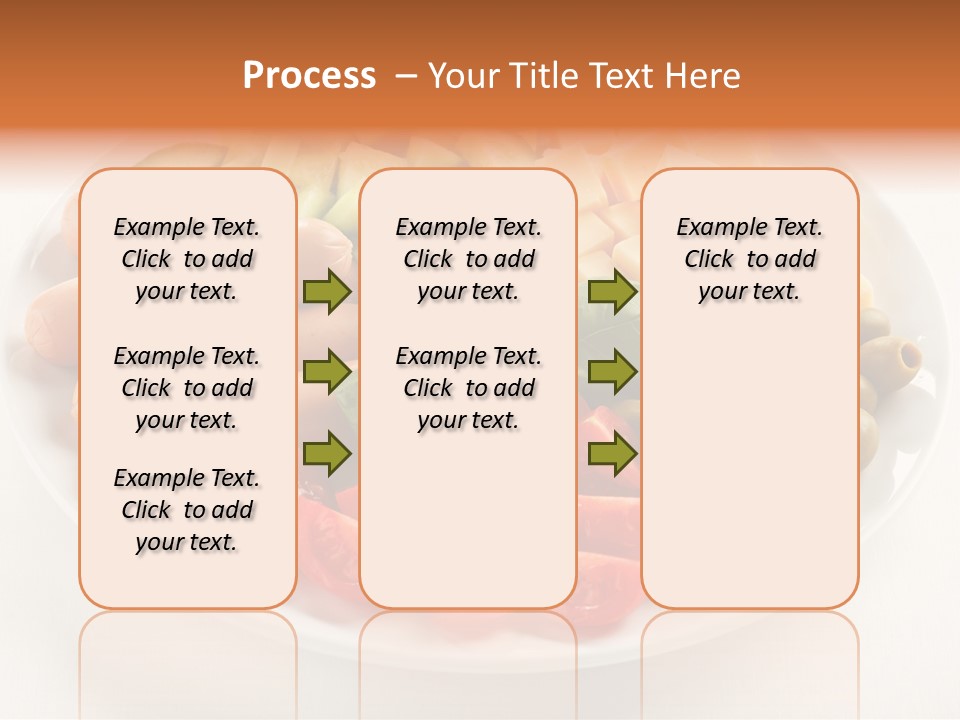 Process – Your Title Text Here

Example Text. Click to add your text.

Example Text. Click to add your text.

Example Text. Click to add your text.

Example Text. Click to add your text.

Example Text. Click to add your text.

Example Text. Click to add your text.